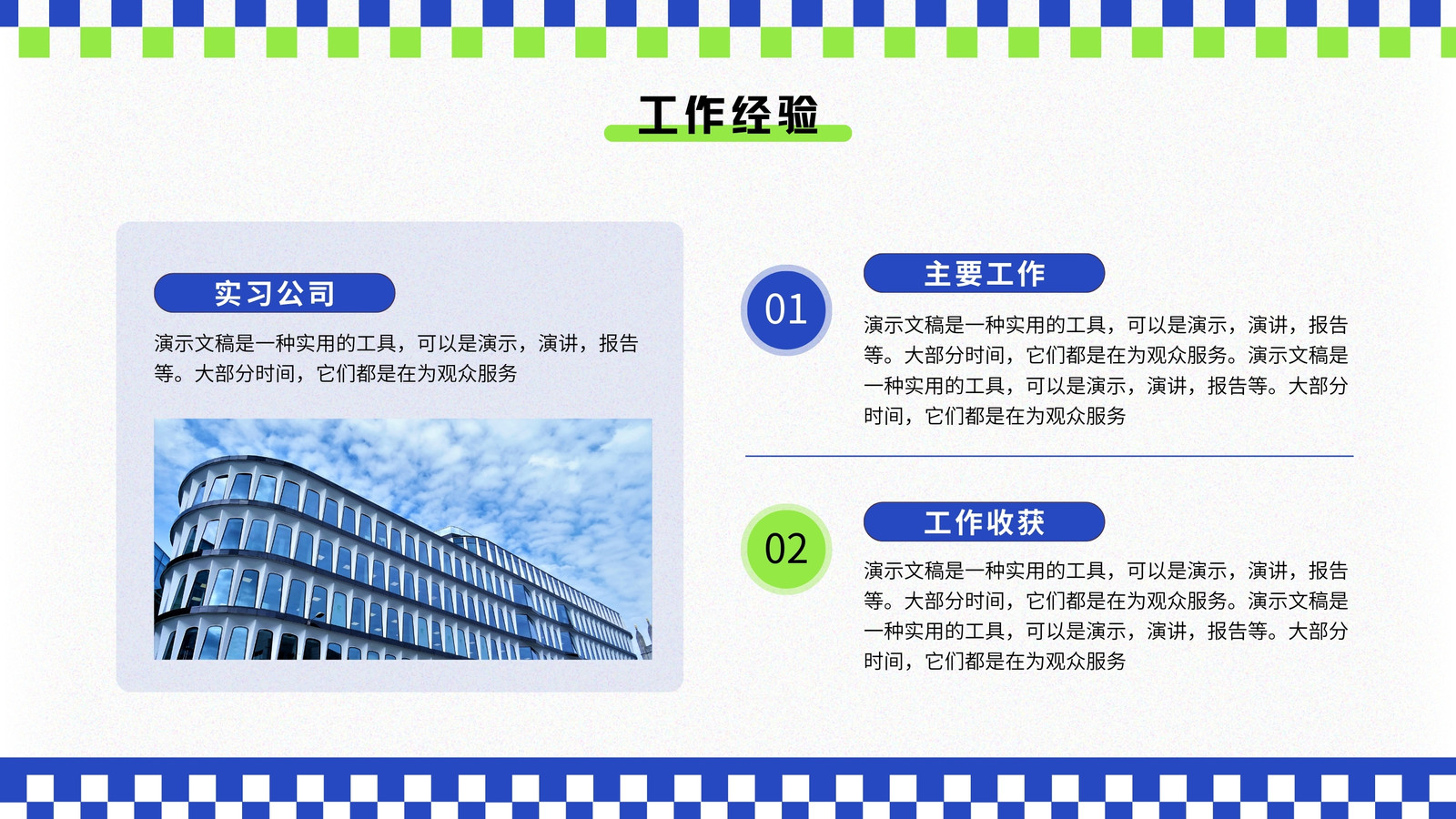 工作经验

实习公司

演示文稿是一种实用的工具，可以是演示，演讲，报告等。大部分时间，它们都是在为观众服务

01

主要工作

演示文稿是一种实用的工具，可以是演示，演讲，报告等。大部分时间，它们都是在为观众服务。演示文稿是一种实用的工具，可以是演示，演讲，报告等。大部分时间，它们都是在为观众服务

02

工作收获

演示文稿是一种实用的工具，可以是演示，演讲，报告等。大部分时间，它们都是在为观众服务。演示文稿是一种实用的工具，可以是演示，演讲，报告等。大部分时间，它们都是在为观众服务